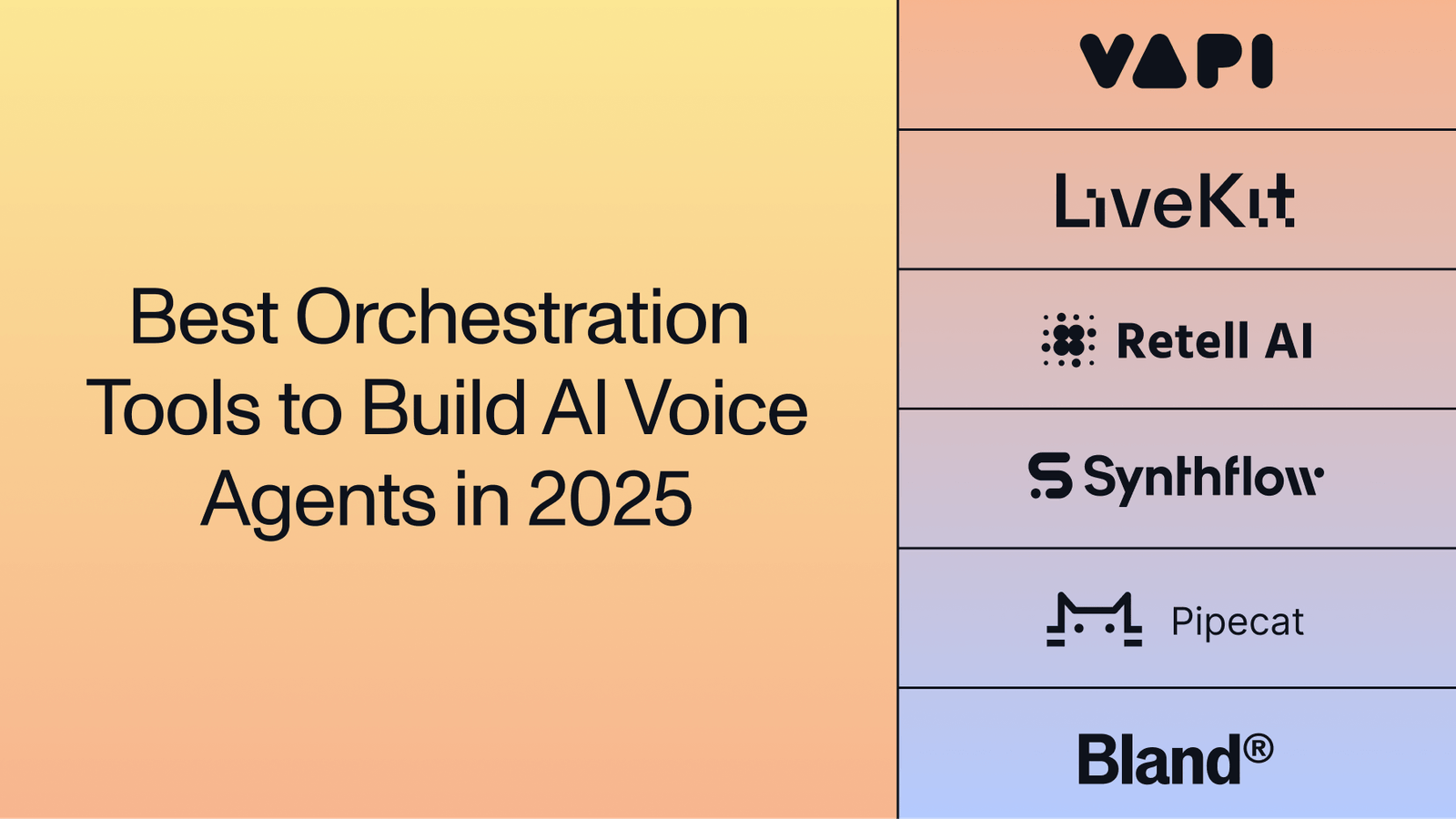 Best Orchestration Tools to Build AI Voice Agents in 2025

VAPI

LiveKit

Retell AI

Synthflow

Pipecat

Bland®